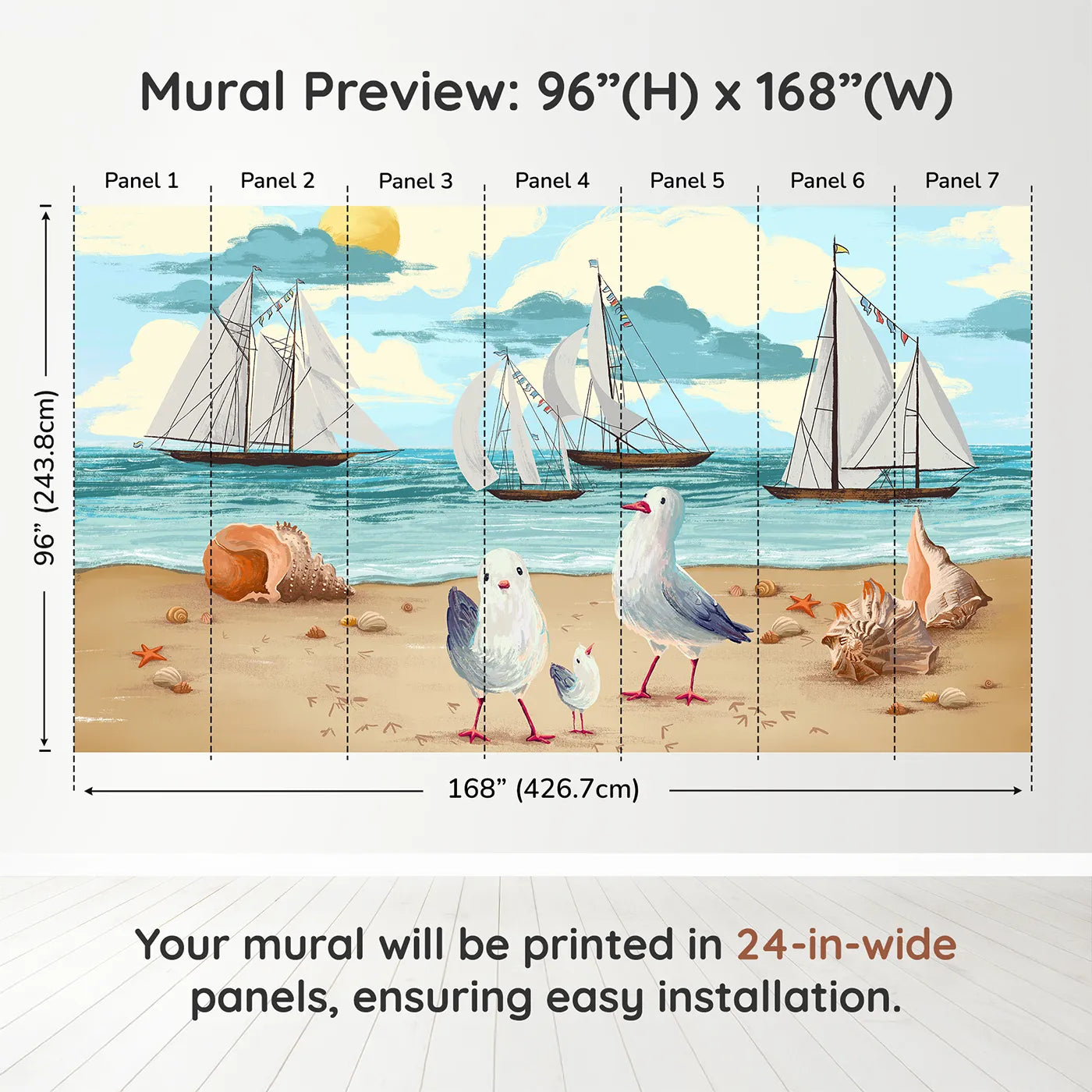 Mural Preview: 96”(H) x 168”(W)

Panel 1 Panel 2 Panel 3 Panel 4 Panel 5 Panel 6 Panel 7

96” (243.8cm)

168” (426.7cm)

Your mural will be printed in 24-in-wide panels, ensuring easy installation.